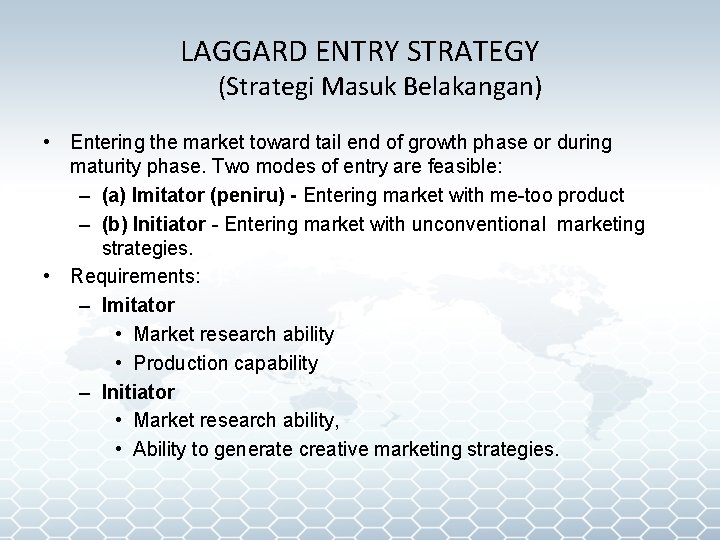 LAGGARD ENTRY STRATEGY
(Strategi Masuk Belakangan)

• Entering the market toward tail end of growth phase or during maturity phase. Two modes of entry are feasible:
– (a) Imitator (peniru) - Entering market with me-too product
– (b) Initiator - Entering market with unconventional marketing strategies.
• Requirements:
– Imitator
• Market research ability
• Production capability
– Initiator
• Market research ability,
• Ability to generate creative marketing strategies.